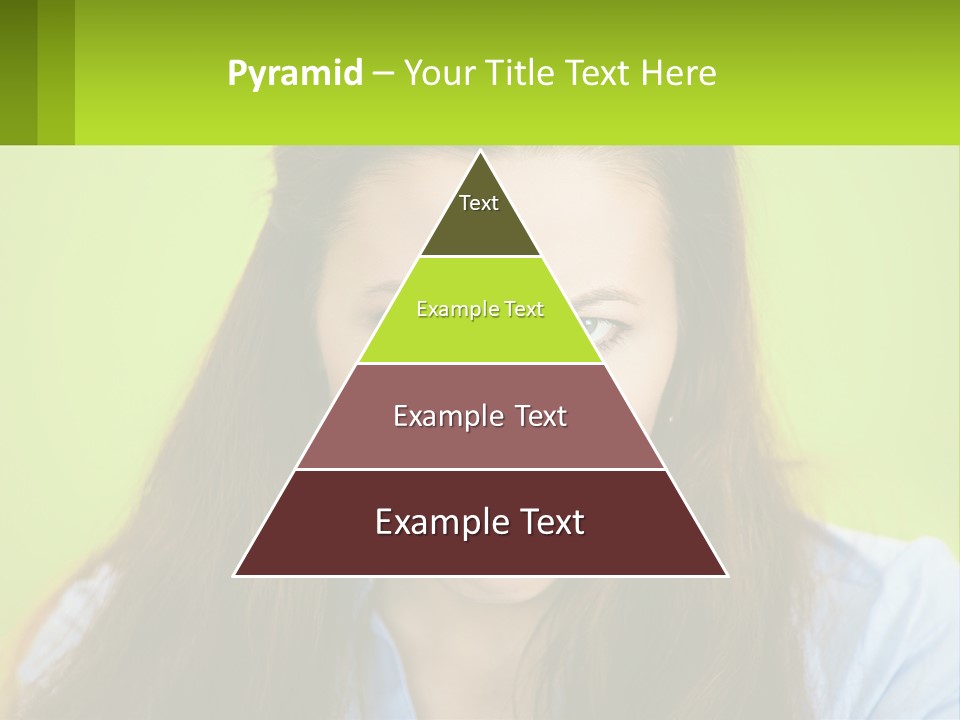 Pyramid – Your Title Text Here

Text

Example Text

Example Text

Example Text